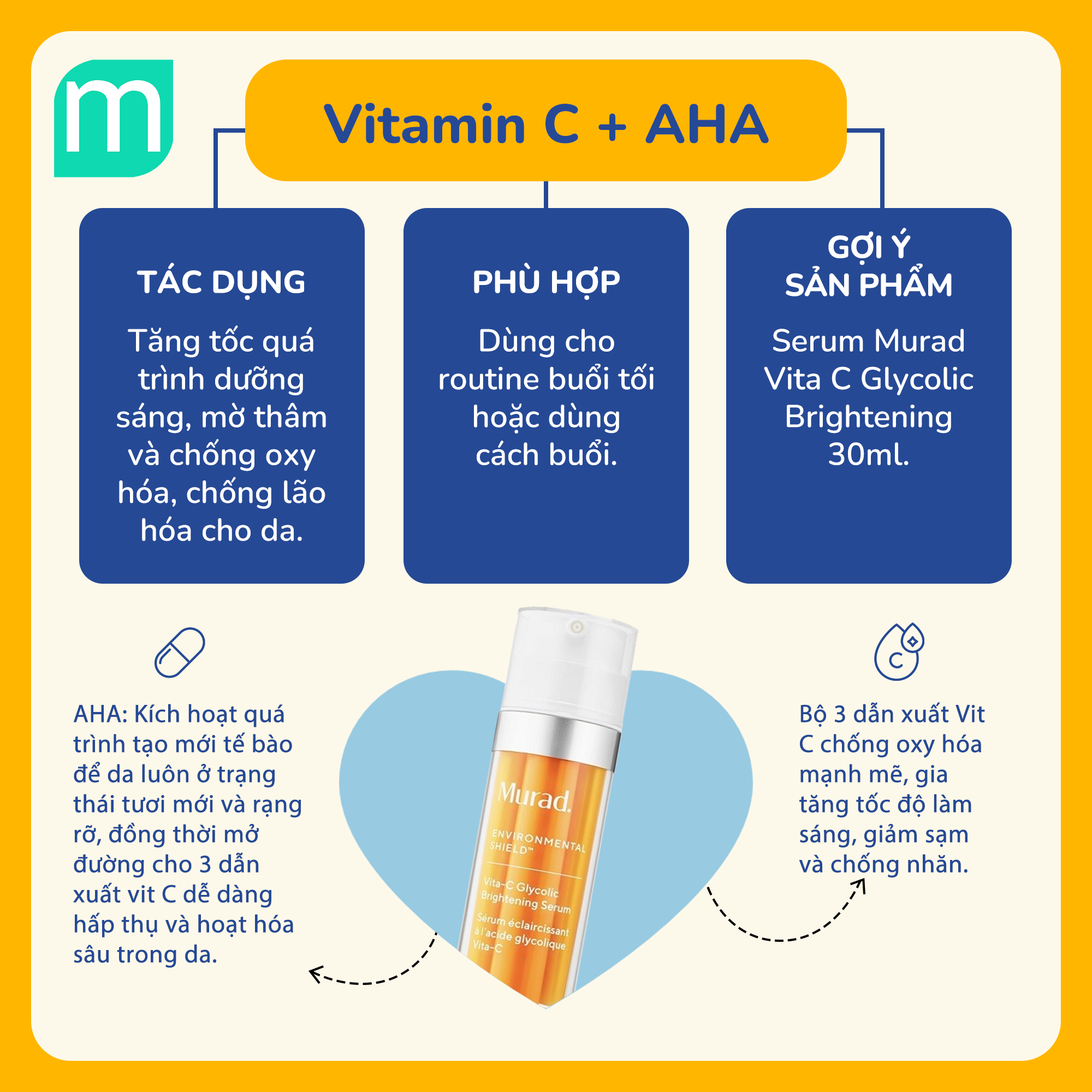 m

Vitamin C + AHA

TÁC DỤNG

Tăng tốc quá trình dưỡng sáng, mờ thâm và chống oxy hóa, chống lão hóa cho da.

PHÙ HỢP

Dùng cho routine buổi tối hoặc dùng cách buổi.

GỢI Ý SẢN PHẨM

Serum Murad Vita C Glycolic Brightening 30ml.

AHA: Kích hoạt quá trình tạo mới tế bào để da luôn ở trạng thái tươi mới và rạng rỡ, đồng thời mở đường cho 3 dẫn xuất vit C dễ dàng hấp thụ và hoạt hóa sâu trong da.

Murad.
ENVIRONMENTAL SHIELD™
Vita-C Glycolic Brightening Serum
Sérum éclaircissant à l'acide glycolique Vita-C

C

Bộ 3 dẫn xuất Vit C chống oxy hóa mạnh mẽ, gia tăng tốc độ làm sáng, giảm sạm và chống nhăn.